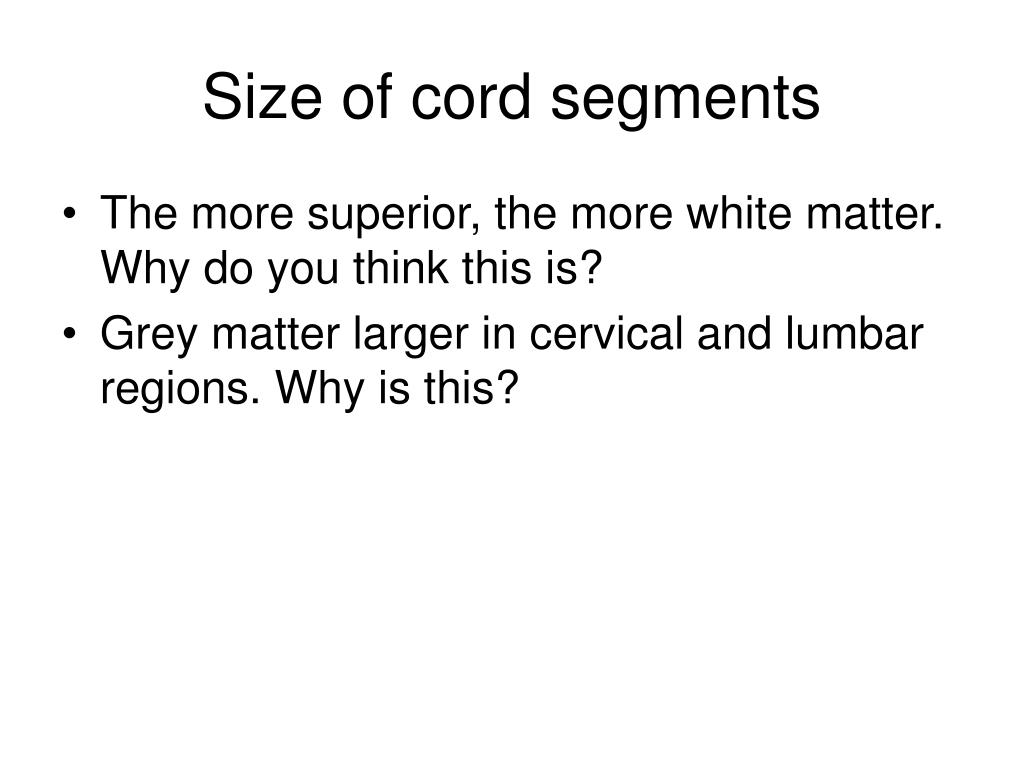 Size of cord segments

• The more superior, the more white matter. Why do you think this is?
• Grey matter larger in cervical and lumbar regions. Why is this?